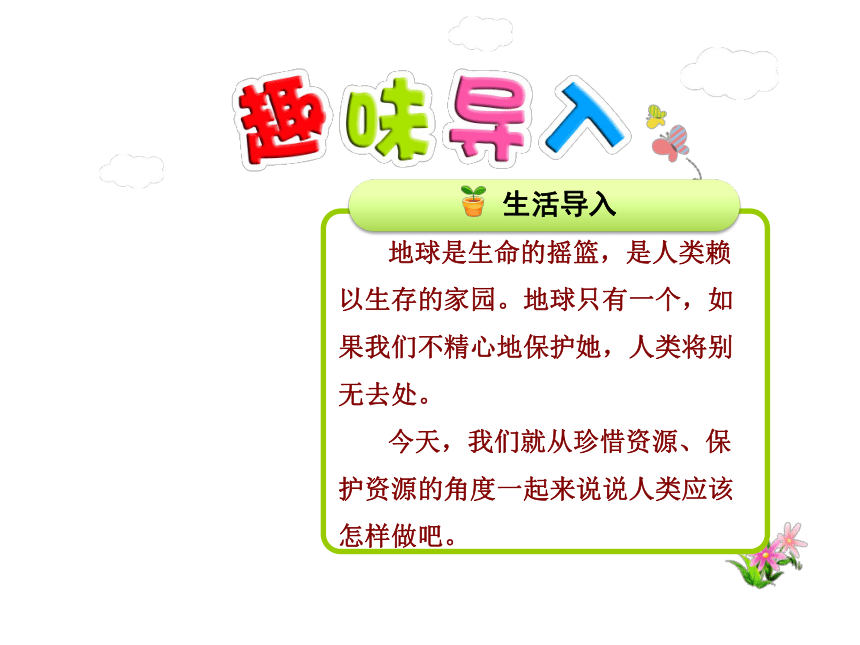 趣味导入

生活导入

地球是生命的摇篮，是人类赖以生存的家园。地球只有一个，如果我们不精心地保护她，人类将别无去处。

今天，我们就从珍惜资源、保护资源的角度一起来说说人类应该怎样做吧。